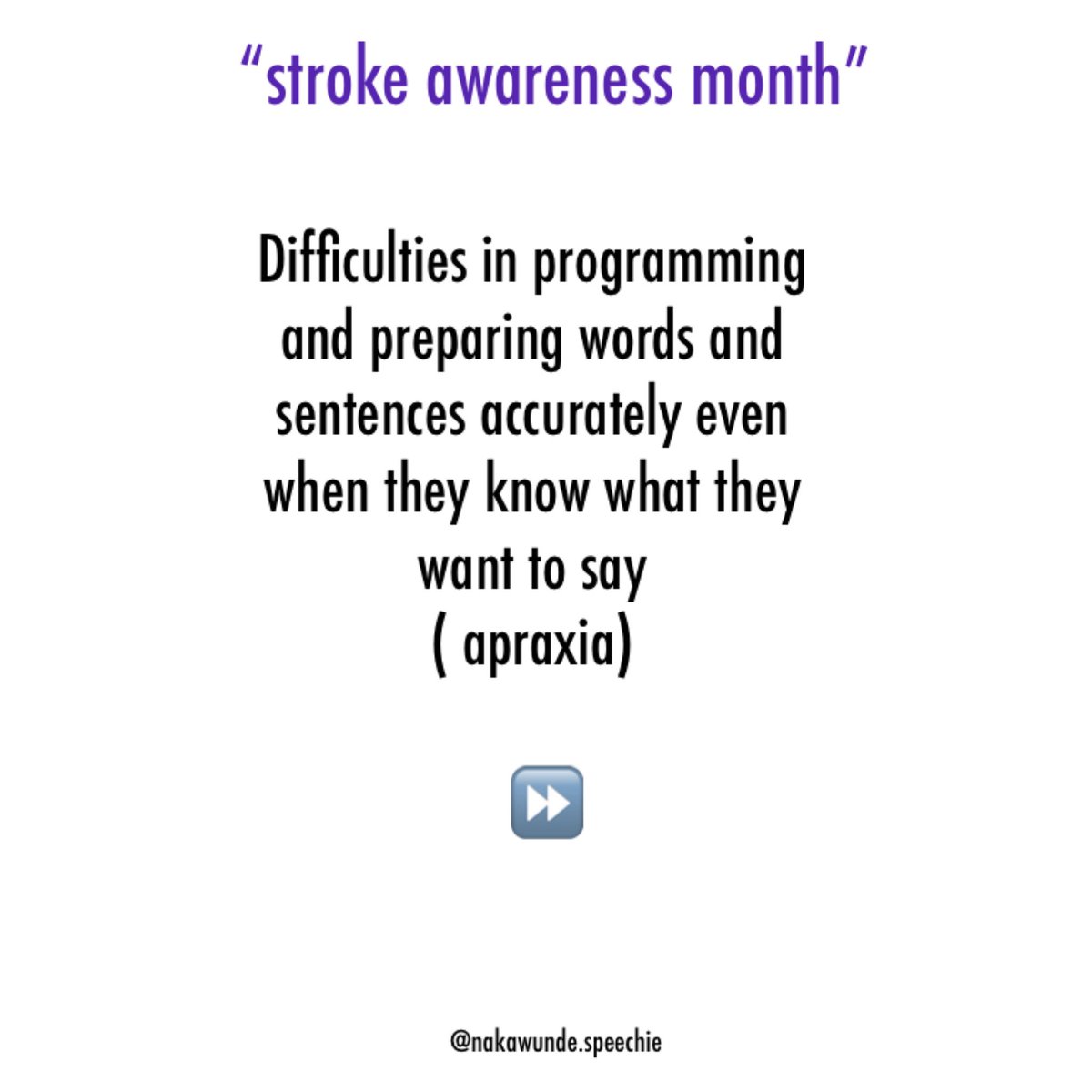 “stroke awareness month”

Difficulties in programming and preparing words and sentences accurately even when they know what they want to say
( apraxia)

⏩

@nakawunde.speechie